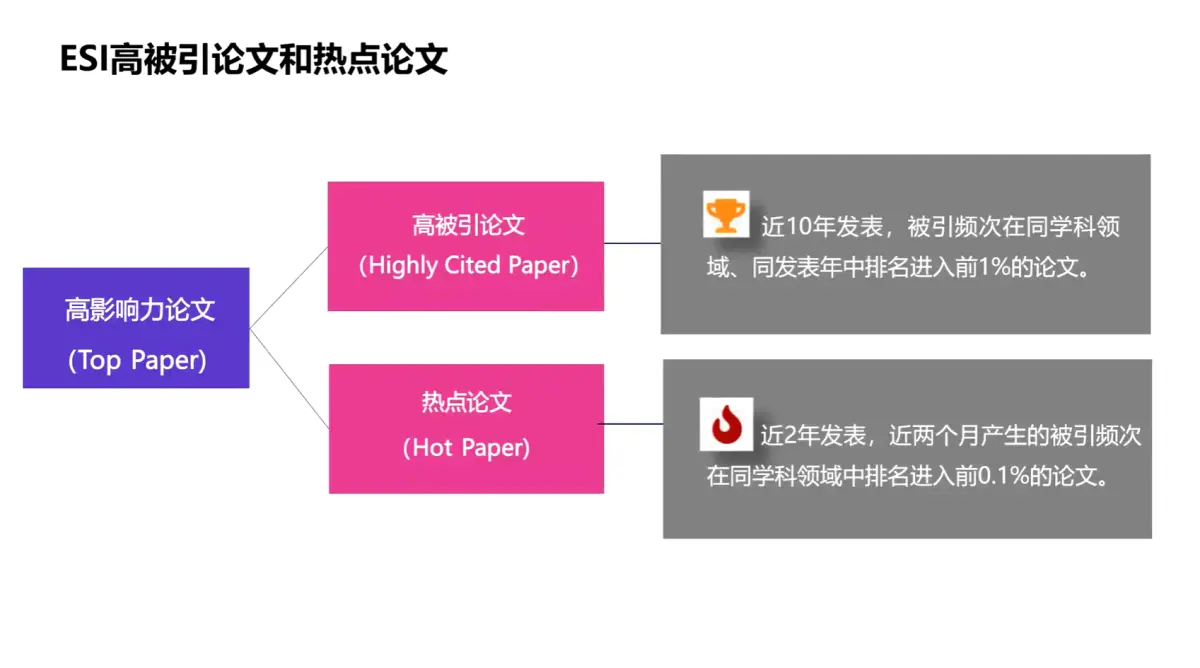 ESI高被引论文和热点论文

高影响力论文
(Top Paper)

高被引论文
(Highly Cited Paper)

近10年发表，被引频次在同学科领域、同发表年中排名进入前1%的论文。

热点论文
(Hot Paper)

近2年发表，近两个月产生的被引频次在同学科领域中排名进入前0.1%的论文。